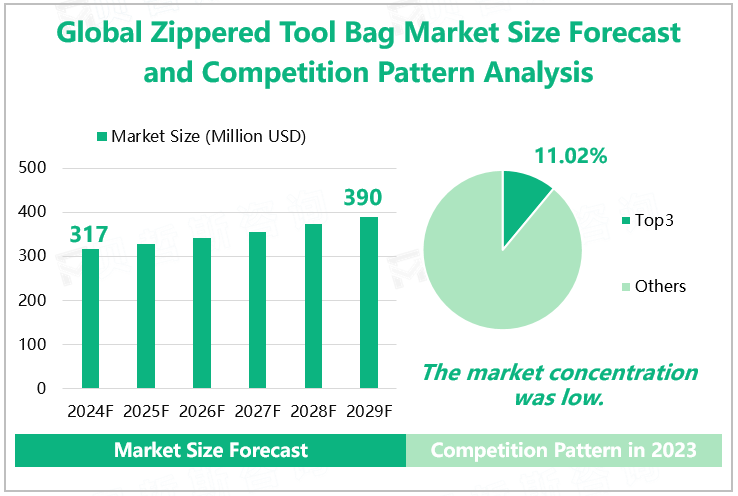 Global Zippered Tool Bag Market Size Forecast and Competition Pattern Analysis

Market Size (Million USD)

500
400
300
200
100
0

317
390

2024F 2025F 2026F 2027F 2028F 2029F

11.02%

Top3

Others

The market concentration was low.

Market Size Forecast

Competition Pattern in 2023